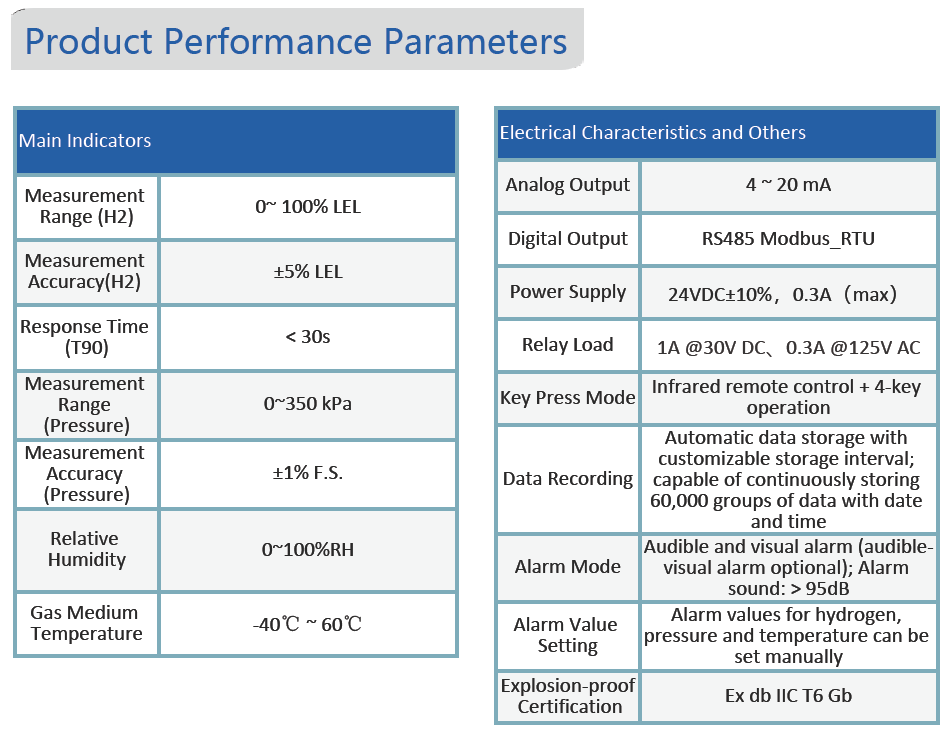 Product Performance Parameters

| Main Indicators | |
|---|---|
| Measurement Range (H2) | 0~ 100% LEL |
| Measurement Accuracy(H2) | ±5% LEL |
| Response Time (T90) | < 30s |
| Measurement Range (Pressure) | 0~350 kPa |
| Measurement Accuracy (Pressure) | ±1% F.S. |
| Relative Humidity | 0~100%RH |
| Gas Medium Temperature | -40℃ ~ 60℃ |

| Electrical Characteristics and Others | |
|---|---|
| Analog Output | 4 ~ 20 mA |
| Digital Output | RS485 Modbus_RTU |
| Power Supply | 24VDC±10%，0.3A（max） |
| Relay Load | 1A @30V DC、0.3A @125V AC |
| Key Press Mode | Infrared remote control + 4-key operation |
| Data Recording | Automatic data storage with customizable storage interval; capable of continuously storing 60,000 groups of data with date and time |
| Alarm Mode | Audible and visual alarm (audible-visual alarm optional); Alarm sound: > 95dB |
| Alarm Value Setting | Alarm values for hydrogen, pressure and temperature can be set manually |
| Explosion-proof Certification | Ex db IIC T6 Gb |